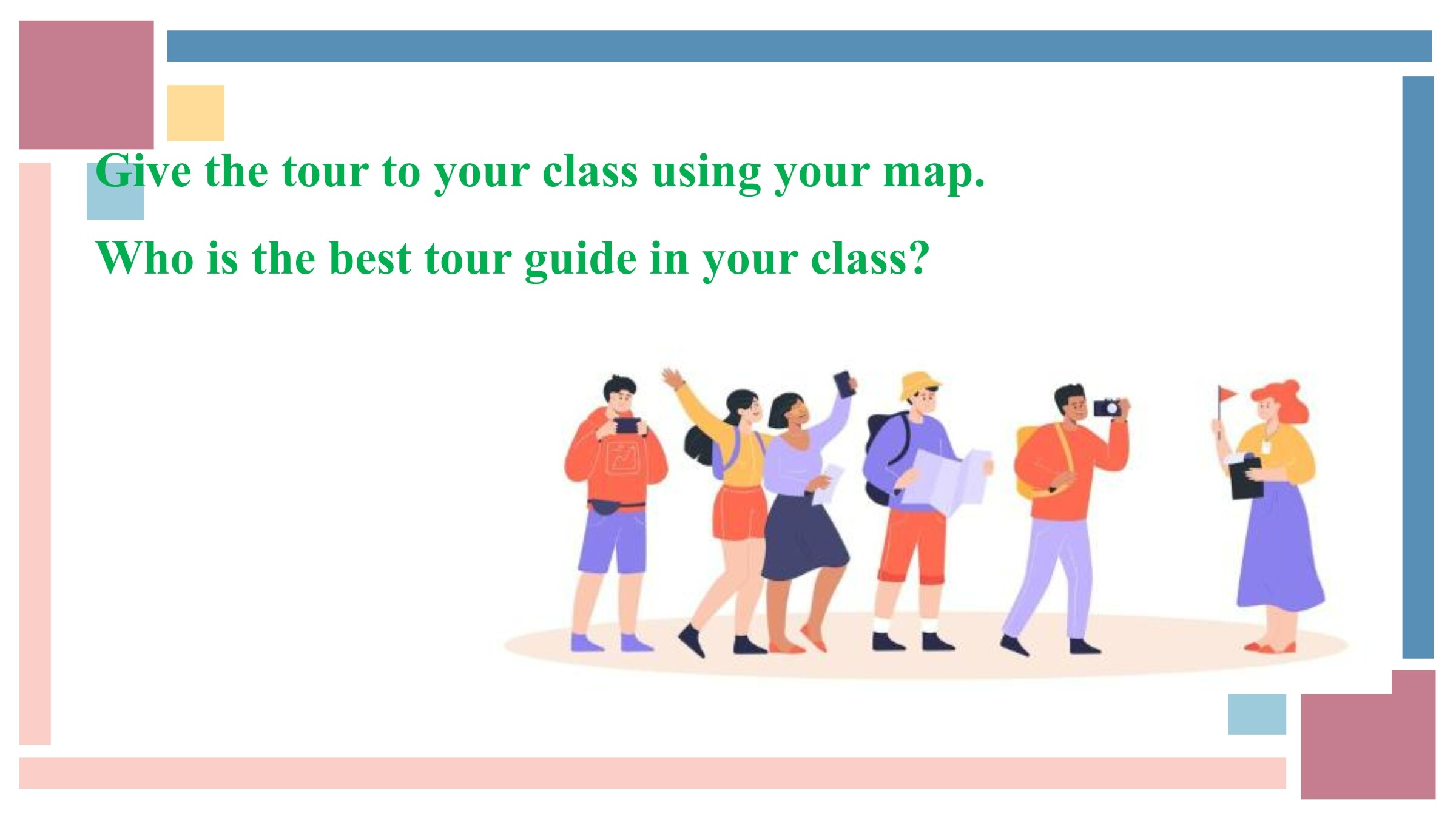 Give the tour to your class using your map.

Who is the best tour guide in your class?